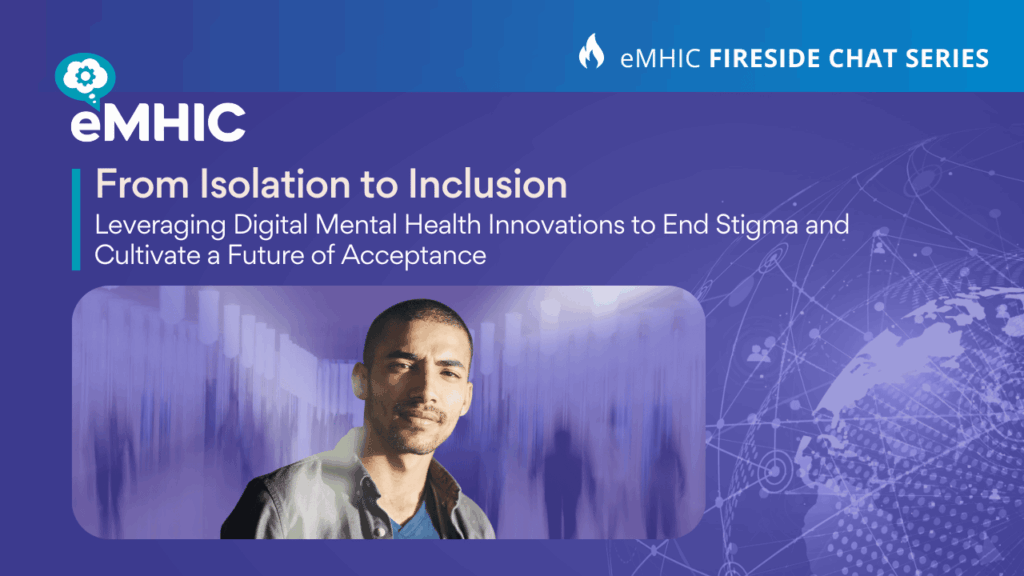 eMHIC FIRESIDE CHAT SERIES

eMHIC

From Isolation to Inclusion

Leveraging Digital Mental Health Innovations to End Stigma and Cultivate a Future of Acceptance